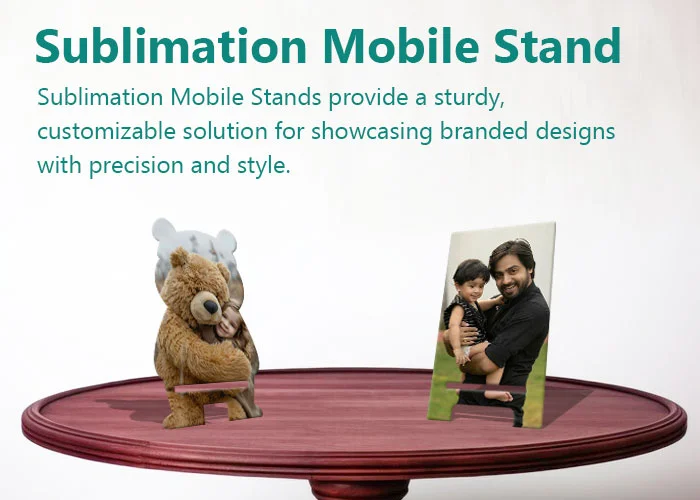 Sublimation Mobile Stand

Sublimation Mobile Stands provide a sturdy, customizable solution for showcasing branded designs with precision and style.